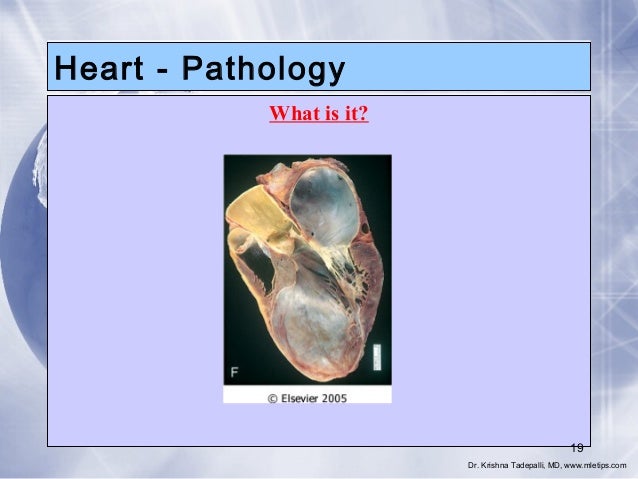 Heart - Pathology

What is it?

F

© Elsevier 2005

19

Dr. Krishna Tadepalli, MD, www.mletips.com